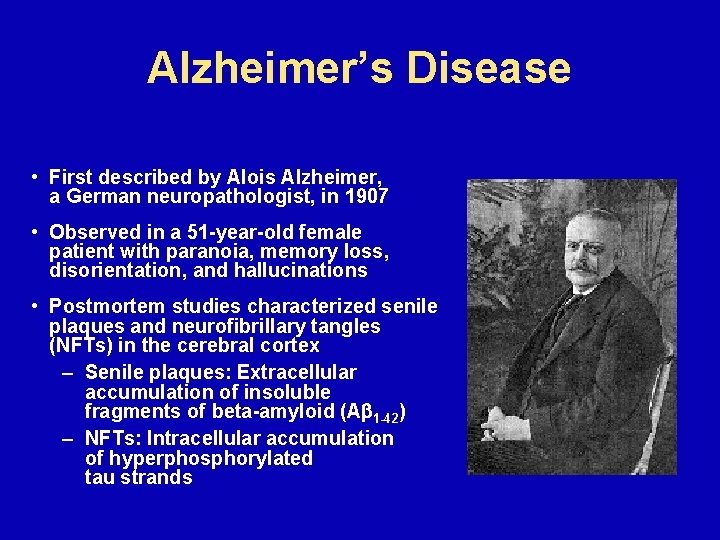 Alzheimer's Disease

• First described by Alois Alzheimer, a German neuropathologist, in 1907

• Observed in a 51-year-old female patient with paranoia, memory loss, disorientation, and hallucinations

• Postmortem studies characterized senile plaques and neurofibrillary tangles (NFTs) in the cerebral cortex

– Senile plaques: Extracellular accumulation of insoluble fragments of beta-amyloid ($A\beta_{1-42}$)

– NFTs: Intracellular accumulation of hyperphosphorylated tau strands